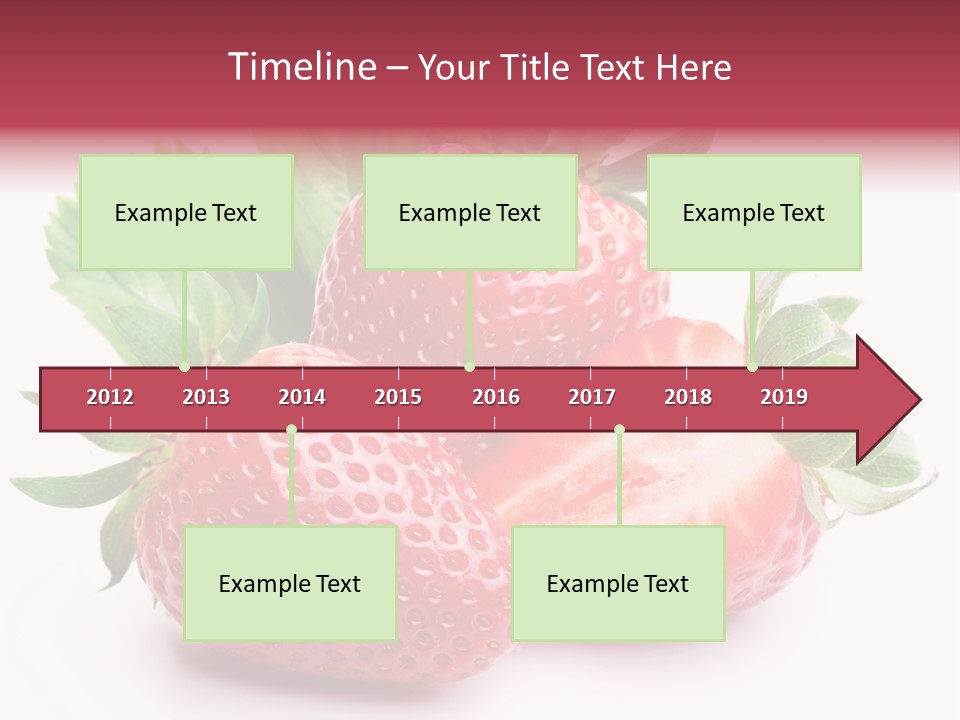 Timeline – Your Title Text Here

Example Text

Example Text

Example Text

2012 2013 2014 2015 2016 2017 2018 2019

Example Text

Example Text